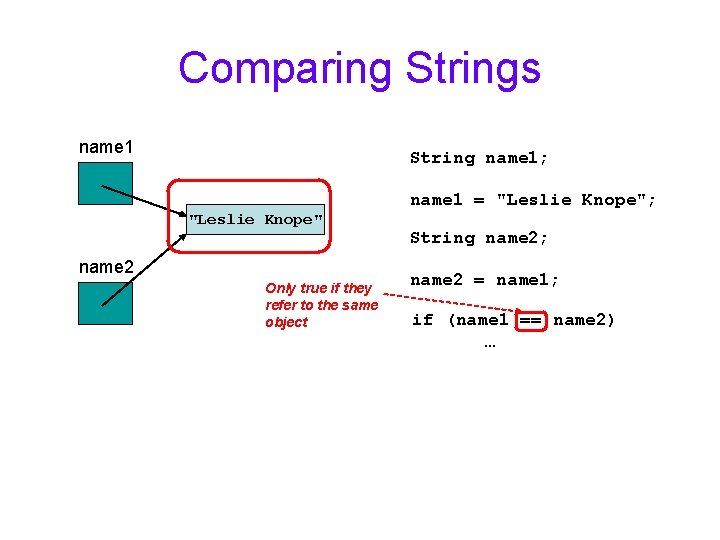 Comparing Strings

name1

"Leslie Knope"

name2

Only true if they refer to the same object

String name1;

name1 = "Leslie Knope";

String name2;

name2 = name1;

if (name1 == name2)
…